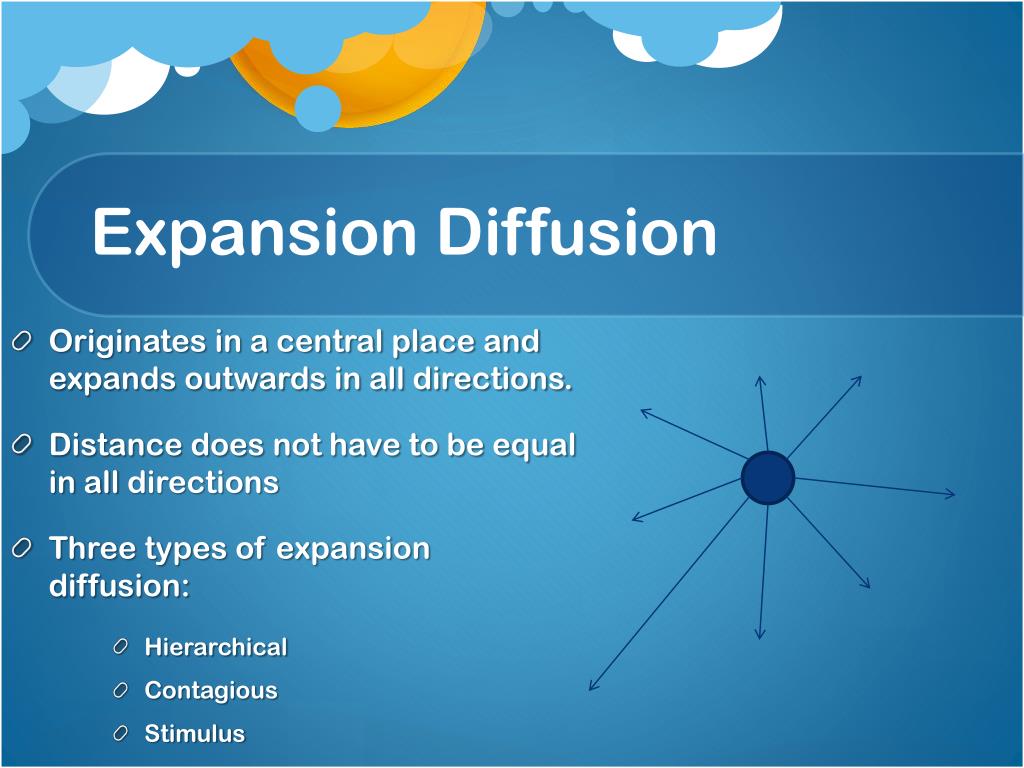 Expansion Diffusion

Originates in a central place and expands outwards in all directions.

Distance does not have to be equal in all directions

Three types of expansion diffusion:

Hierarchical

Contagious

Stimulus